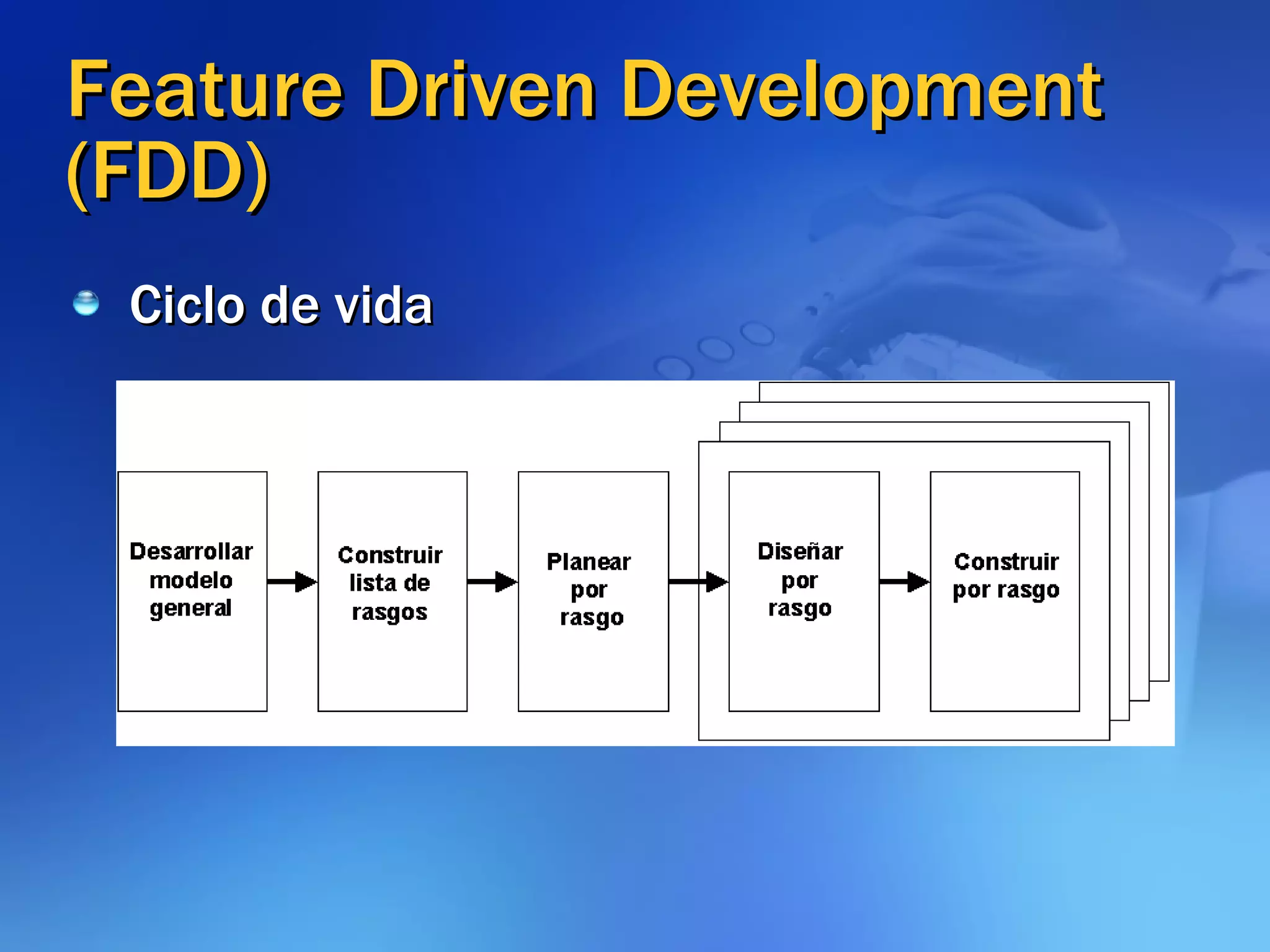 Feature Driven Development (FDD)

Ciclo de vida

Desarrollar modelo general

Construir lista de rasgos

Planear por rasgo

Diseñar por rasgo

Construir por rasgo